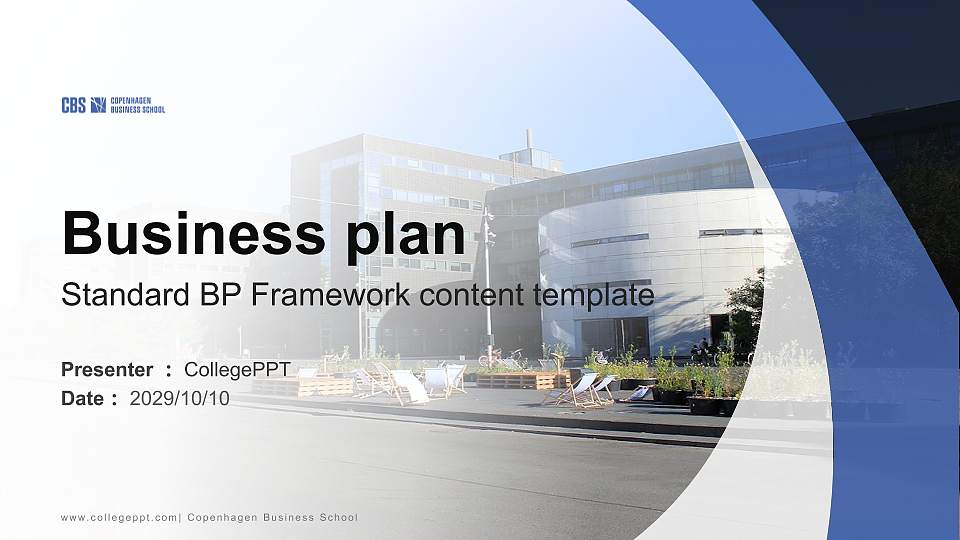 CBS COPENHAGEN BUSINESS SCHOOL

Business plan

Standard BP Framework content template

Presenter ： CollegePPT

Date ： 2029/10/10

www.collegeppt.com| Copenhagen Business School